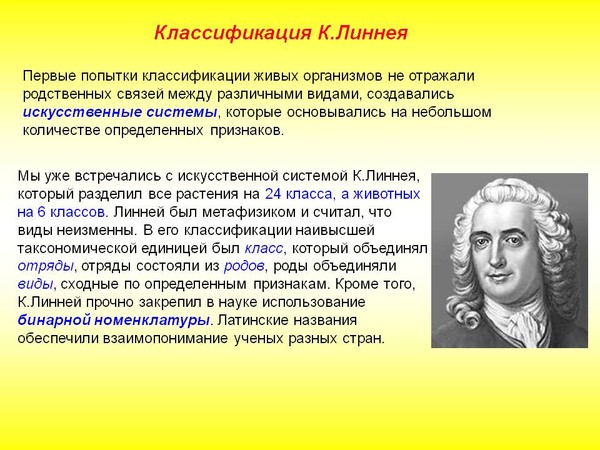 Классификация К.Линнея

Первые попытки классификации живых организмов не отражали родственных связей между различными видами, создавались искусственные системы, которые основывались на небольшом количестве определенных признаков.

Мы уже встречались с искусственной системой К.Линнея, который разделил все растения на 24 класса, а животных на 6 классов. Линней был метафизиком и считал, что виды неизменны. В его классификации наивысшей таксономической единицей был класс, который объединял отряды, отряды состояли из родов, роды объединяли виды, сходные по определенным признакам. Кроме того, К.Линней прочно закрепил в науке использование бинарной номенклатуры. Латинские названия обеспечили взаимопонимание ученых разных стран.